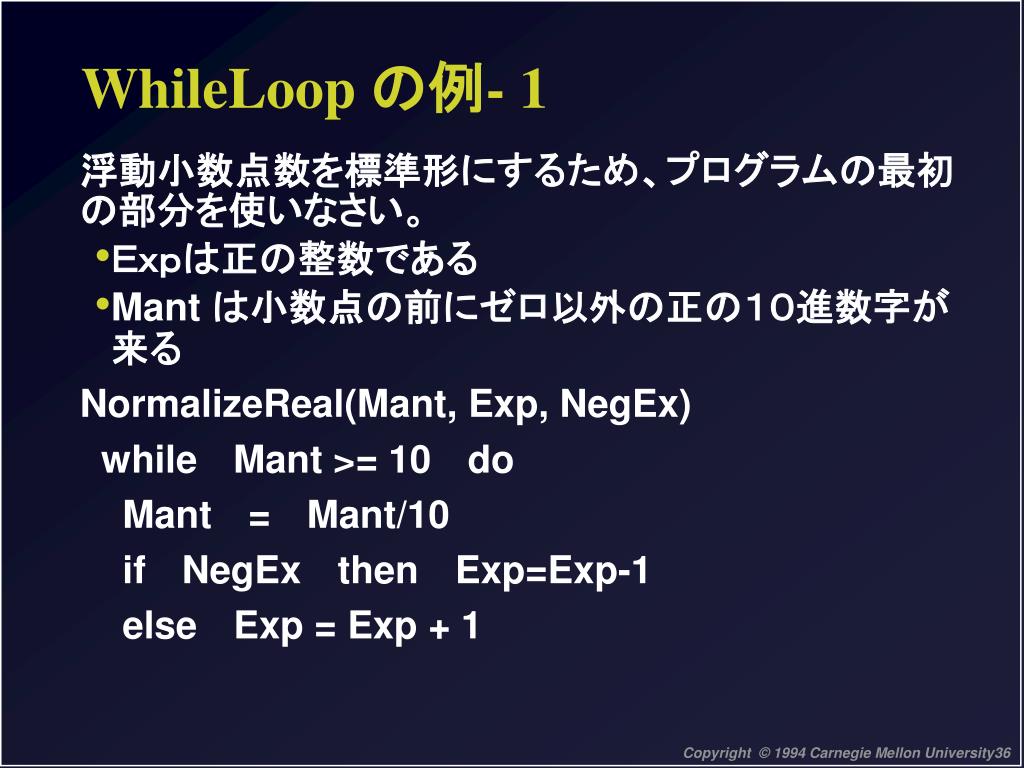 WhileLoop の例- 1

浮動小数点数を標準形にするため、プログラムの最初の部分を使いなさい。

•Expは正の整数である

•Mant は小数点の前にゼロ以外の正の10進数字が来る

NormalizeReal(Mant, Exp, NegEx)

while Mant >= 10 do

Mant = Mant/10

if NegEx then Exp=Exp-1

else Exp = Exp + 1

Copyright © 1994 Carnegie Mellon University36